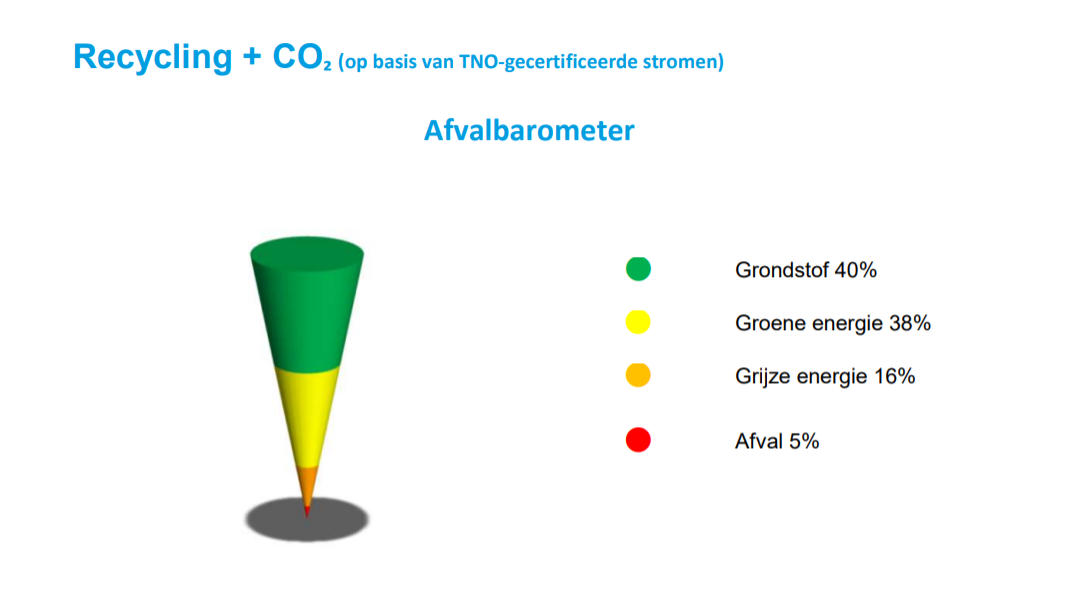 Recycling + $CO_2$ (op basis van TNO-gecertificeerde stromen)

Afvalbarometer

Grondstof 40%

Groene energie 38%

Grijze energie 16%

Afval 5%